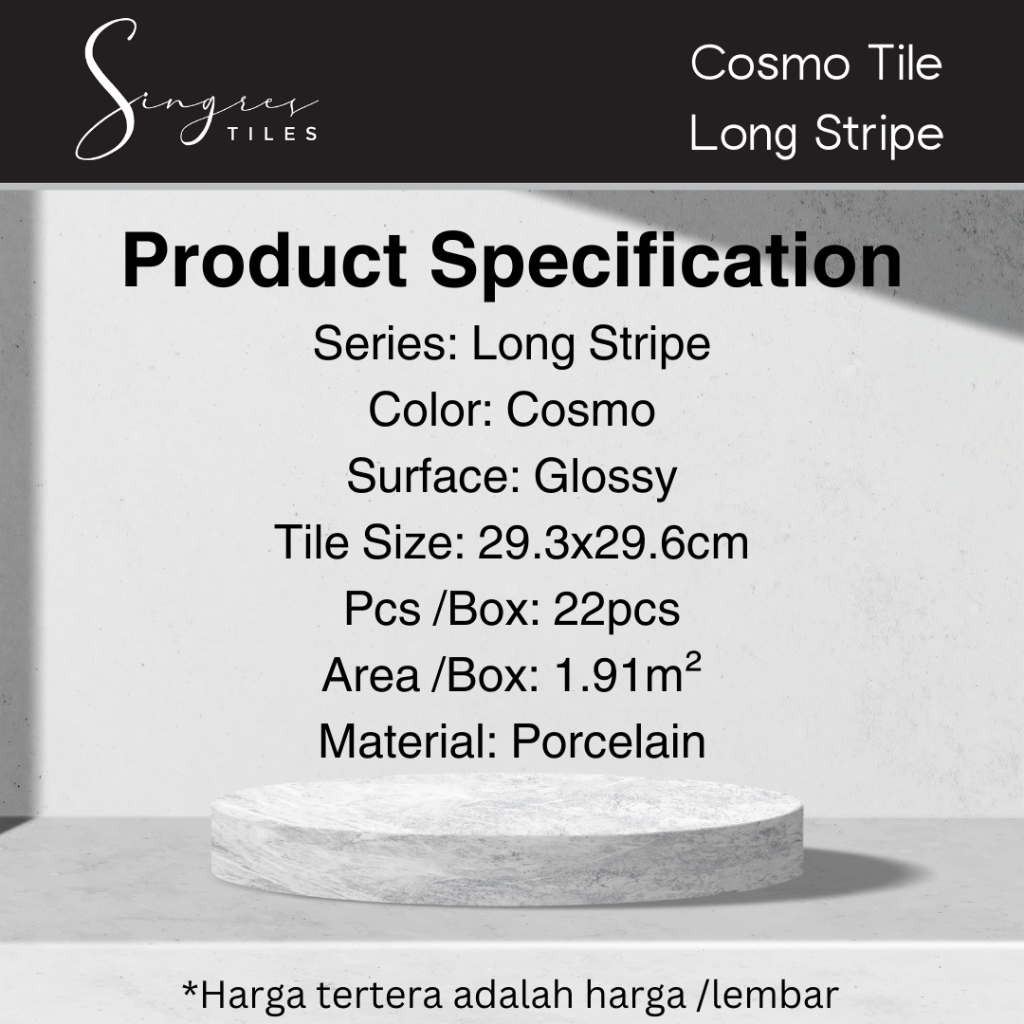 Singres TILES

Cosmo Tile
Long Stripe

Product Specification

Series: Long Stripe
Color: Cosmo
Surface: Glossy
Tile Size: 29.3x29.6cm
Pcs /Box: 22pcs
Area /Box: 1.91m²
Material: Porcelain

*Harga tertera adalah harga /lembar